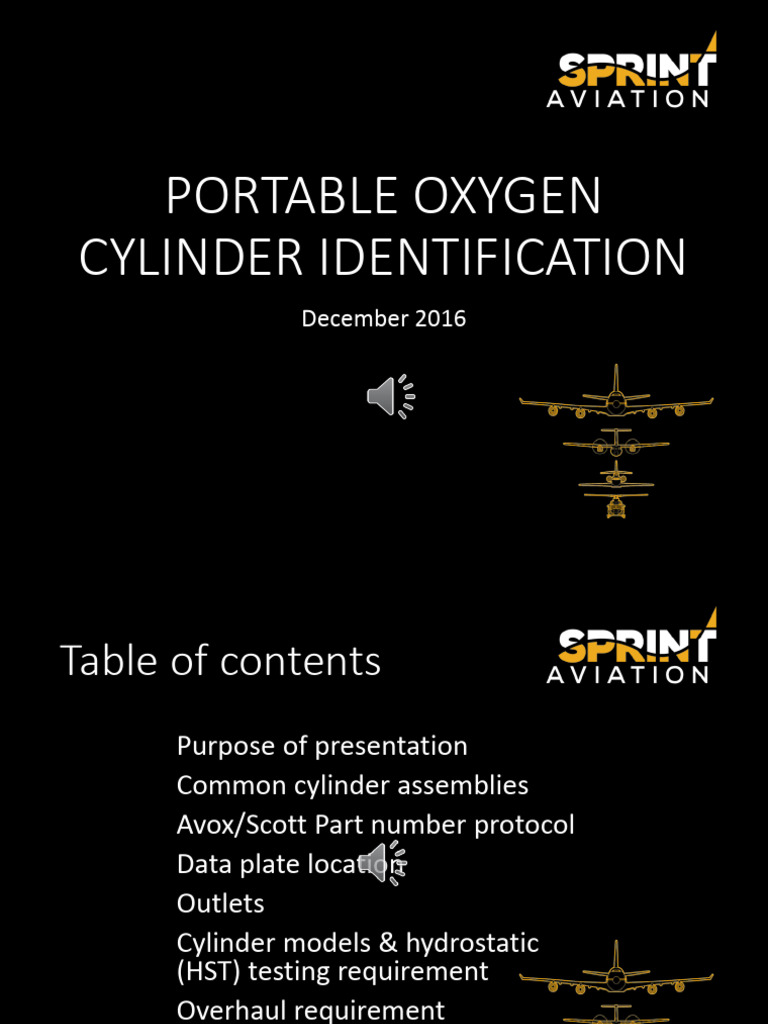 SPRINT
AVIATION

PORTABLE OXYGEN CYLINDER IDENTIFICATION

December 2016

Table of contents

SPRINT
AVIATION

Purpose of presentation
Common cylinder assemblies
Avox/Scott Part number protocol
Data plate location
Outlets
Cylinder models & hydrostatic (HST) testing requirement
Overhaul requirement